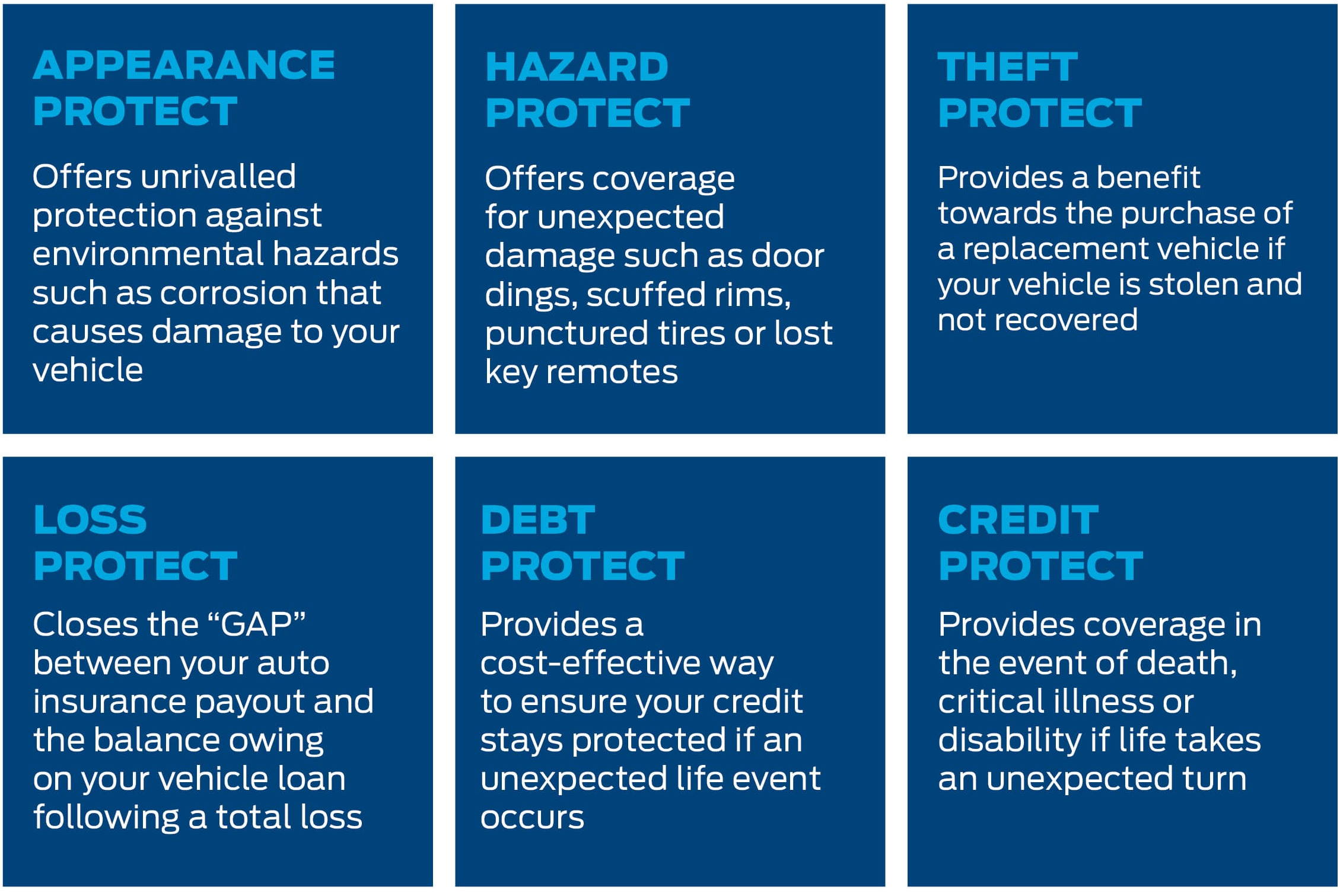 APPEARANCE PROTECT

Offers unrivalled protection against environmental hazards such as corrosion that causes damage to your vehicle

HAZARD PROTECT

Offers coverage for unexpected damage such as door dings, scuffed rims, punctured tires or lost key remotes

THEFT PROTECT

Provides a benefit towards the purchase of a replacement vehicle if your vehicle is stolen and not recovered

LOSS PROTECT

Closes the “GAP” between your auto insurance payout and the balance owing on your vehicle loan following a total loss

DEBT PROTECT

Provides a cost-effective way to ensure your credit stays protected if an unexpected life event occurs

CREDIT PROTECT

Provides coverage in the event of death, critical illness or disability if life takes an unexpected turn